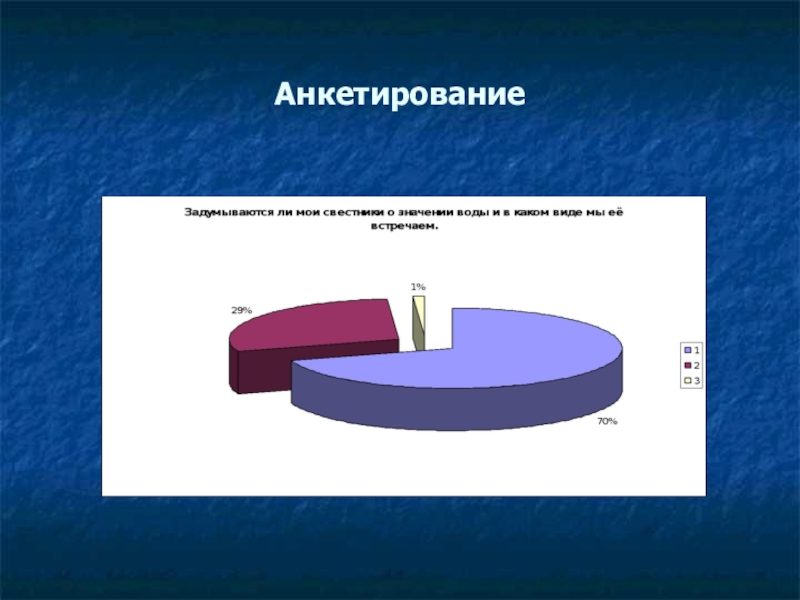 Анкетирование

Задумываются ли мои свестники о значении воды и в каком виде мы её встречаем.

1%

29%

70%

1
2
3